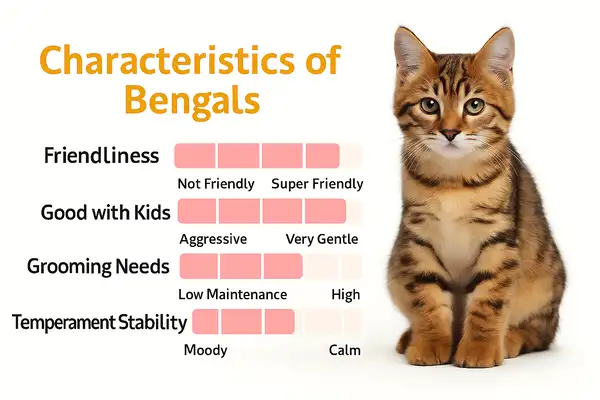 Characteristics of Bengals

Friendliness

Not Friendly Super Friendly

Good with Kids

Aggressive Very Gentle

Grooming Needs

Low Maintenance High

Temperament Stability

Moody Calm